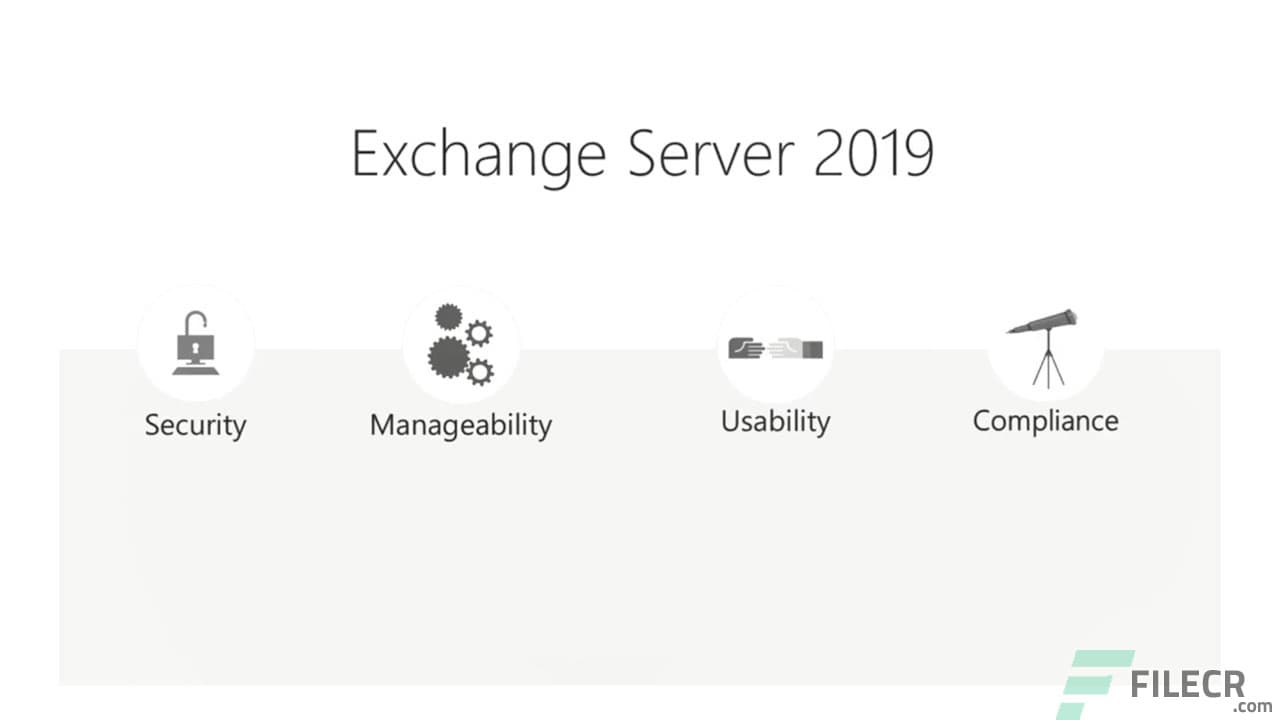 Exchange Server 2019

Security

Manageability

Usability

Compliance

FILECR
.com